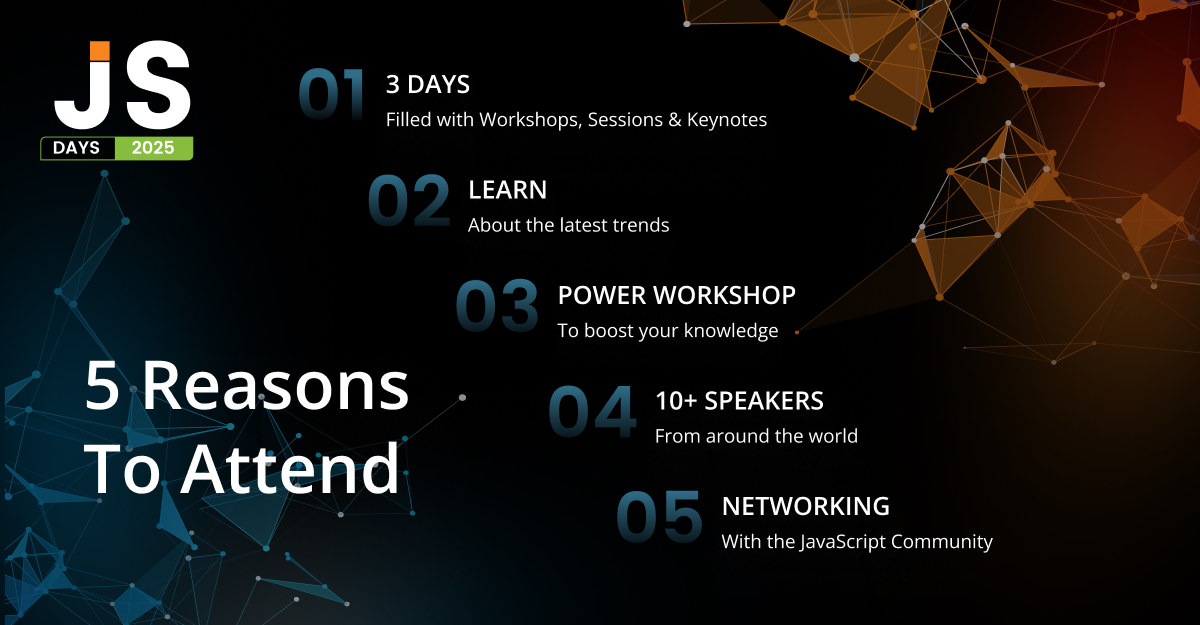 JS
DAYS 2025

5 Reasons To Attend

01 3 DAYS
Filled with Workshops, Sessions & Keynotes

02 LEARN
About the latest trends

03 POWER WORKSHOP
To boost your knowledge

04 10+ SPEAKERS
From around the world

05 NETWORKING
With the JavaScript Community